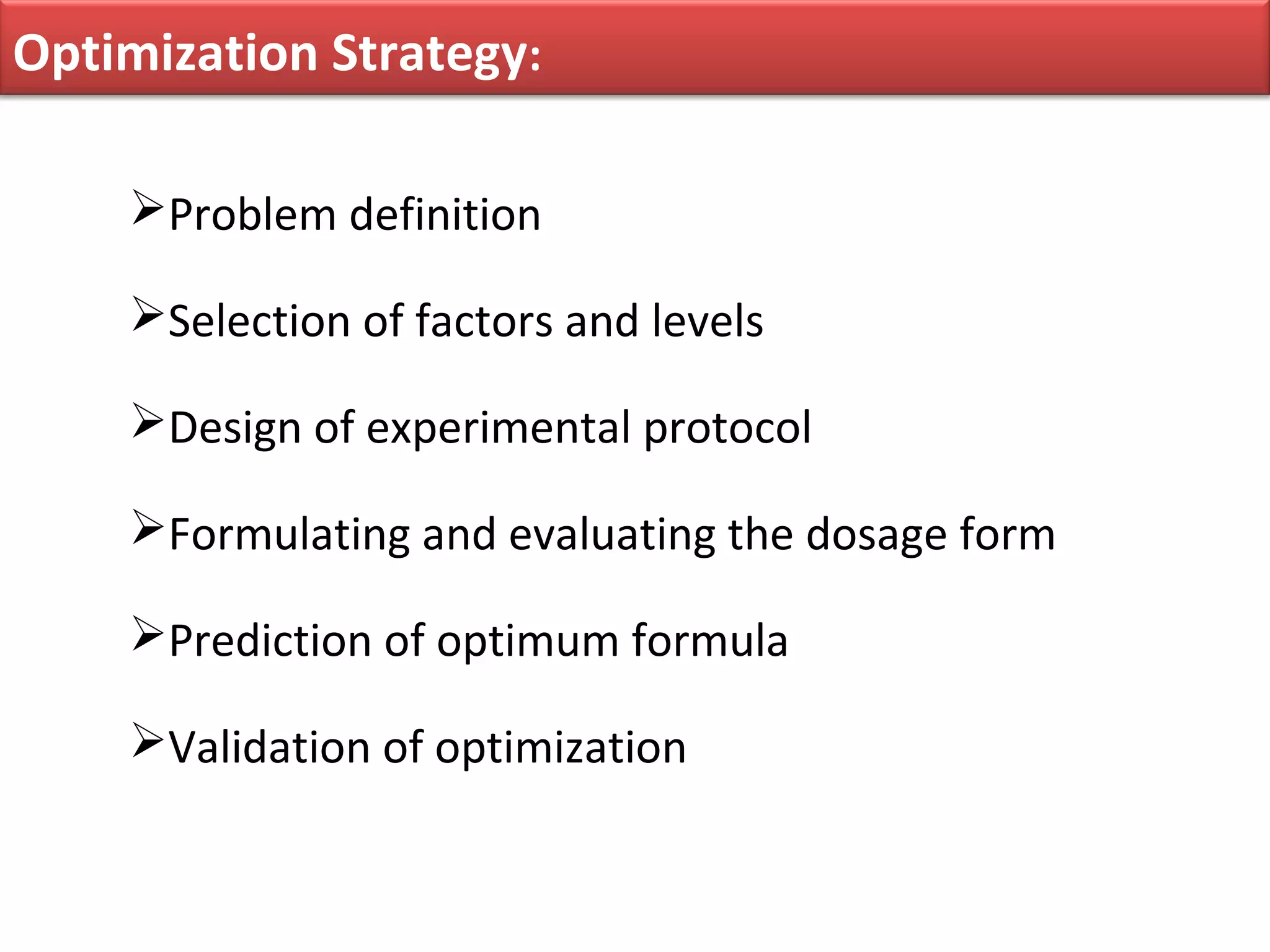 Optimization Strategy:

➢Problem definition

➢Selection of factors and levels

➢Design of experimental protocol

➢Formulating and evaluating the dosage form

➢Prediction of optimum formula

➢Validation of optimization